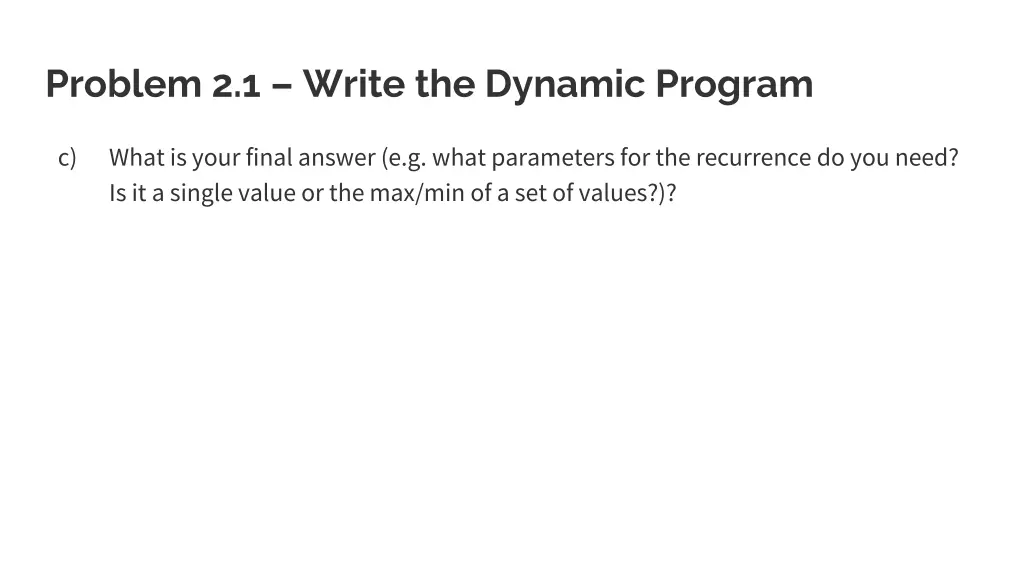 Problem 2.1 – Write the Dynamic Program

c) What is your final answer (e.g. what parameters for the recurrence do you need? Is it a single value or the max/min of a set of values?)?